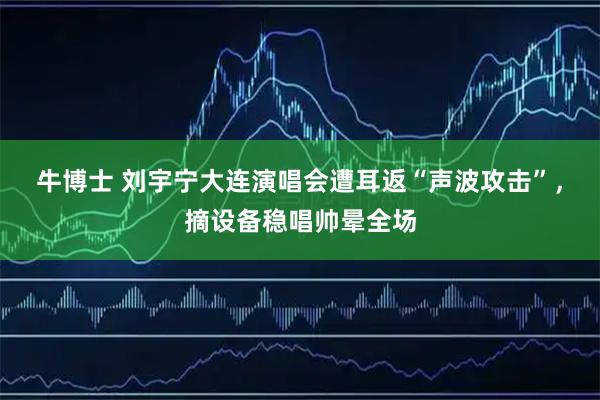 牛博士 刘宇宁大连演唱会遭耳返“声波攻击”，摘设备稳唱帅晕全场